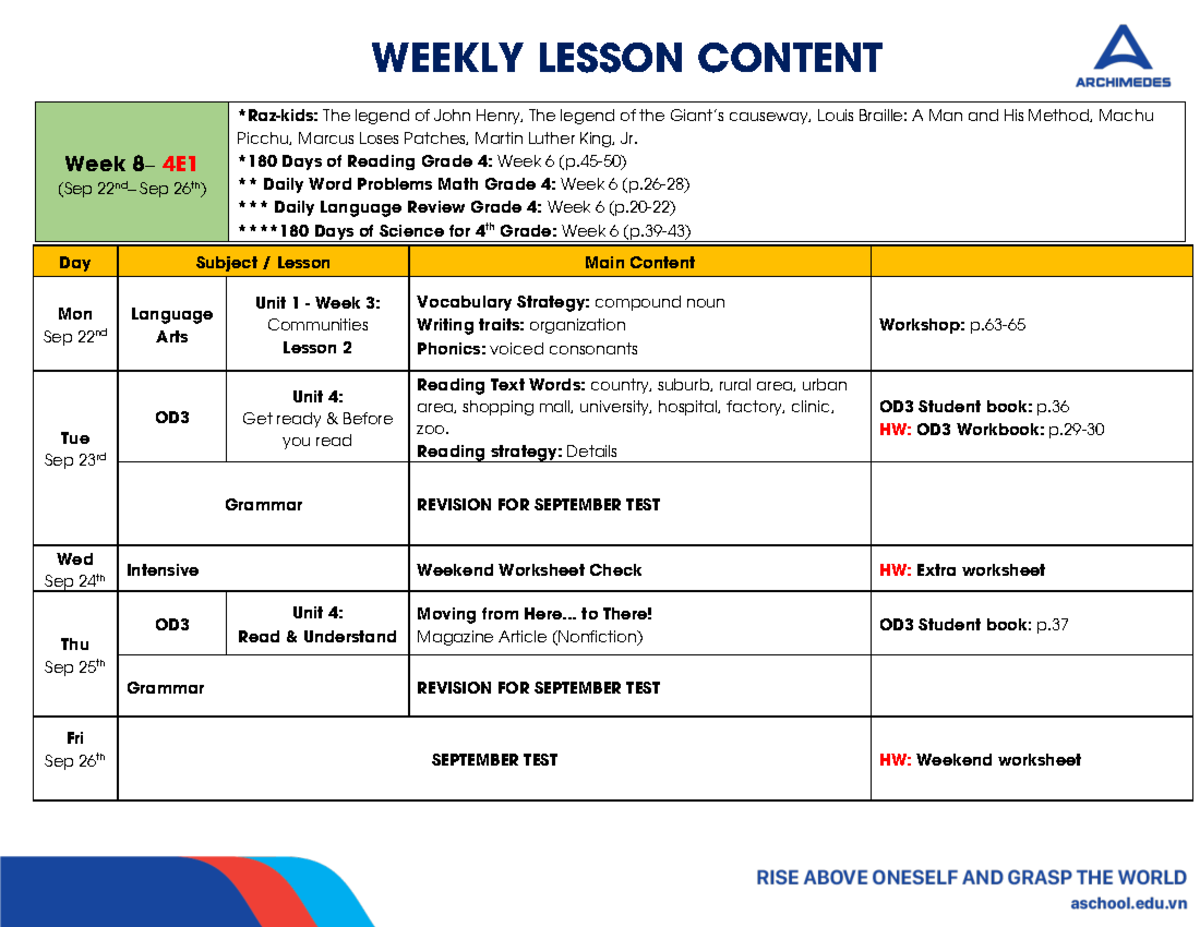 WEEKLY LESSON CONTENT

ARCHIMEDES

| Week 8– 4E1 (Sep 22$^{nd}$– Sep 26$^{th}$) | *Raz-kids: The legend of John Henry, The legend of the Giant's causeway, Louis Braille: A Man and His Method, Machu Picchu, Marcus Loses Patches, Martin Luther King, Jr. *180 Days of Reading Grade 4: Week 6 (p.45-50) ** Daily Word Problems Math Grade 4: Week 6 (p.26-28) *** Daily Language Review Grade 4: Week 6 (p.20-22) ****180 Days of Science for 4$^{th}$ Grade: Week 6 (p.39-43) |
|---|---|

| Day | Subject / Lesson | | Main Content | |
|---|---|---|---|---|
| Mon Sep 22$^{nd}$ | Language Arts | Unit 1 - Week 3: Communities Lesson 2 | Vocabulary Strategy: compound noun Writing traits: organization Phonics: voiced consonants | Workshop: p.63-65 |
| Tue Sep 23$^{rd}$ | OD3 | Unit 4: Get ready & Before you read | Reading Text Words: country, suburb, rural area, urban area, shopping mall, university, hospital, factory, clinic, zoo. Reading strategy: Details | OD3 Student book: p.36 HW: OD3 Workbook: p.29-30 |
| | Grammar | | REVISION FOR SEPTEMBER TEST | |
| Wed Sep 24$^{th}$ | Intensive | | Weekend Worksheet Check | HW: Extra worksheet |
| Thu Sep 25$^{th}$ | OD3 | Unit 4: Read & Understand | Moving from Here... to There! Magazine Article (Nonfiction) | OD3 Student book: p.37 |
| | Grammar | | REVISION FOR SEPTEMBER TEST | |
| Fri Sep 26$^{th}$ | SEPTEMBER TEST | | | HW: Weekend worksheet |

RISE ABOVE ONESELF AND GRASP THE WORLD
aschool.edu.vn